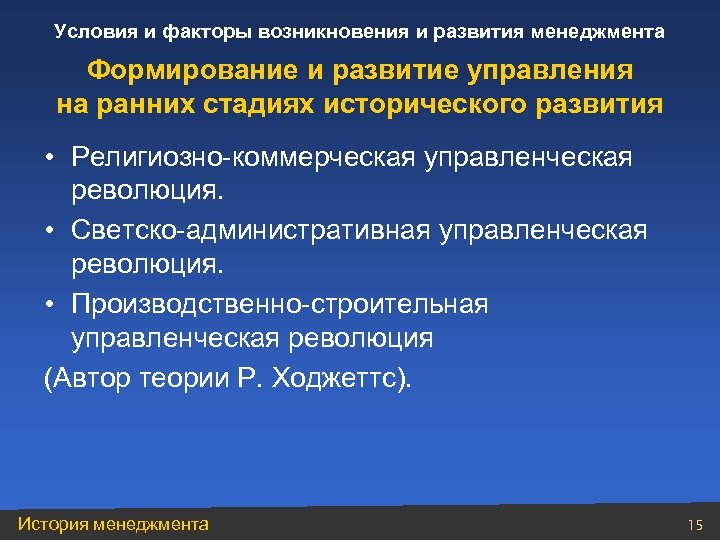 Условия и факторы возникновения и развития менеджмента

Формирование и развитие управления на ранних стадиях исторического развития

• Религиозно-коммерческая управленческая революция.

• Светско-административная управленческая революция.

• Производственно-строительная управленческая революция

(Автор теории Р. Ходжеттс).

История менеджмента

15